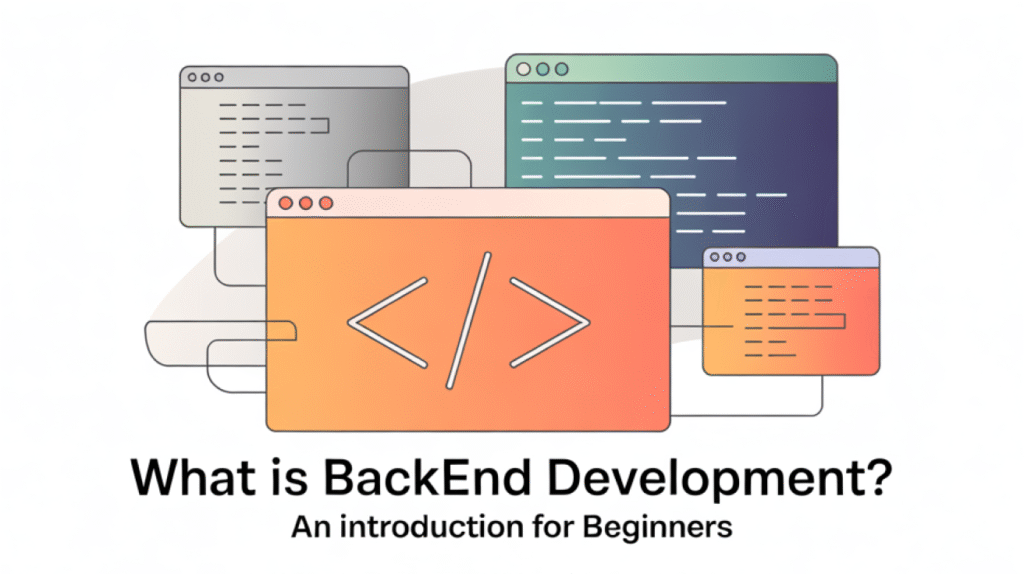 </>

What is BackEnd Development?

An introduction for Beginners